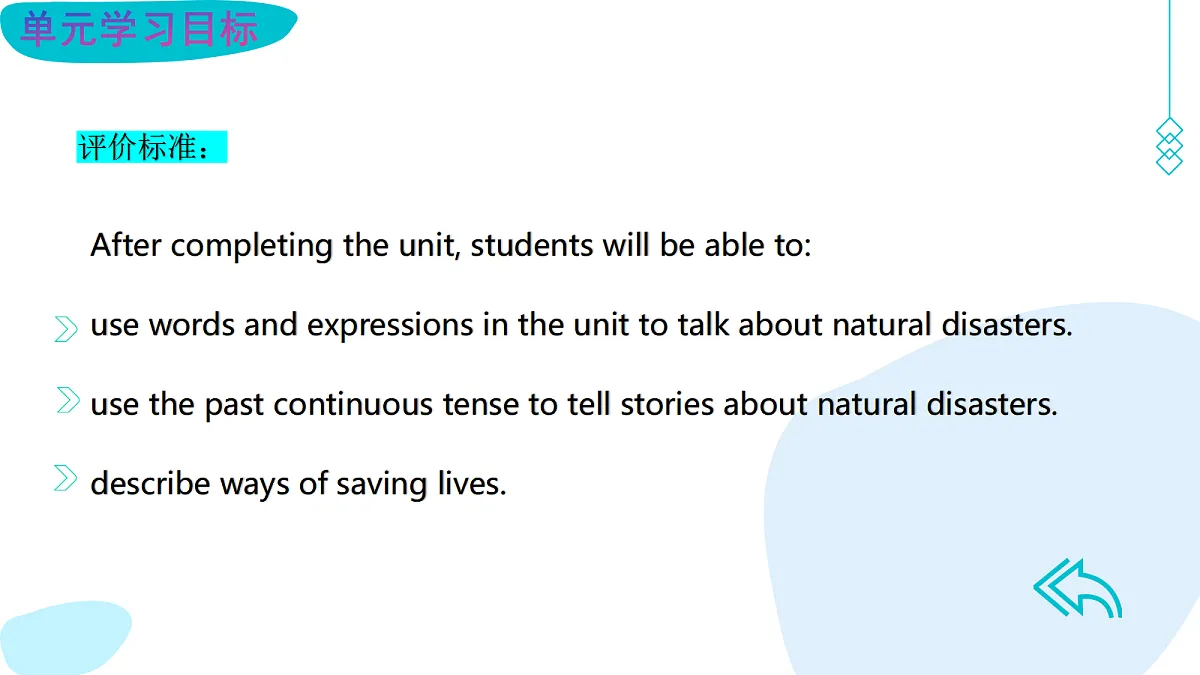 单元学习目标

评价标准：

After completing the unit, students will be able to:

use words and expressions in the unit to talk about natural disasters.

use the past continuous tense to tell stories about natural disasters.

describe ways of saving lives.